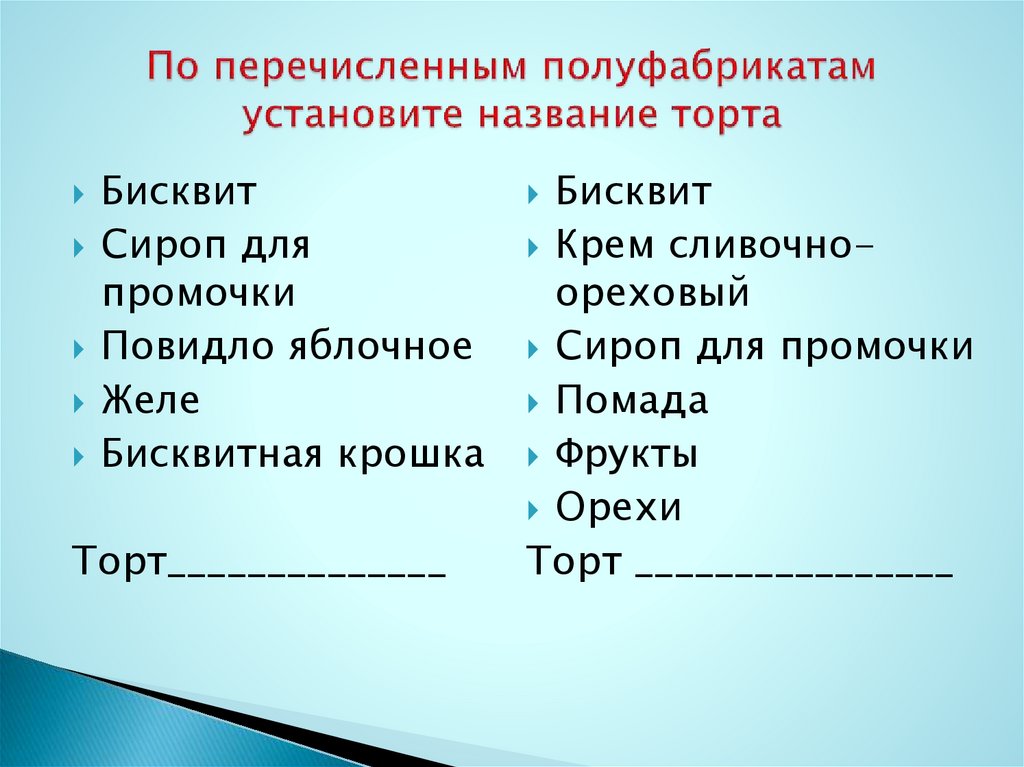 По перечисленным полуфабрикатам установите название торта

Бисквит
Сироп для промочки
Повидло яблочное
Желе
Бисквитная крошка

Торт______________

Бисквит
Крем сливочно-ореховый
Сироп для промочки
Помада
Фрукты
Орехи

Торт ________________